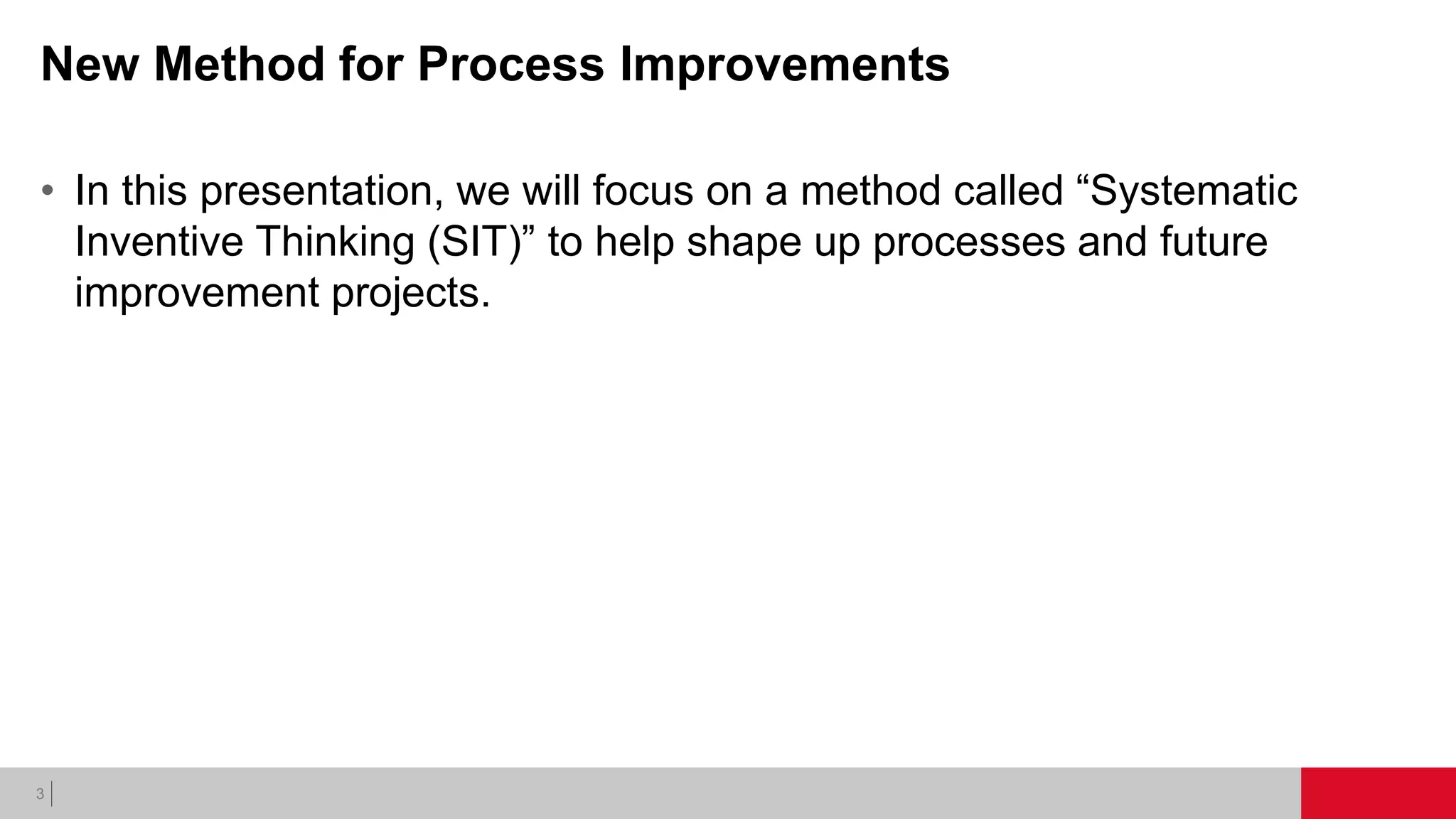 New Method for Process Improvements

• In this presentation, we will focus on a method called “Systematic Inventive Thinking (SIT)” to help shape up processes and future improvement projects.

3